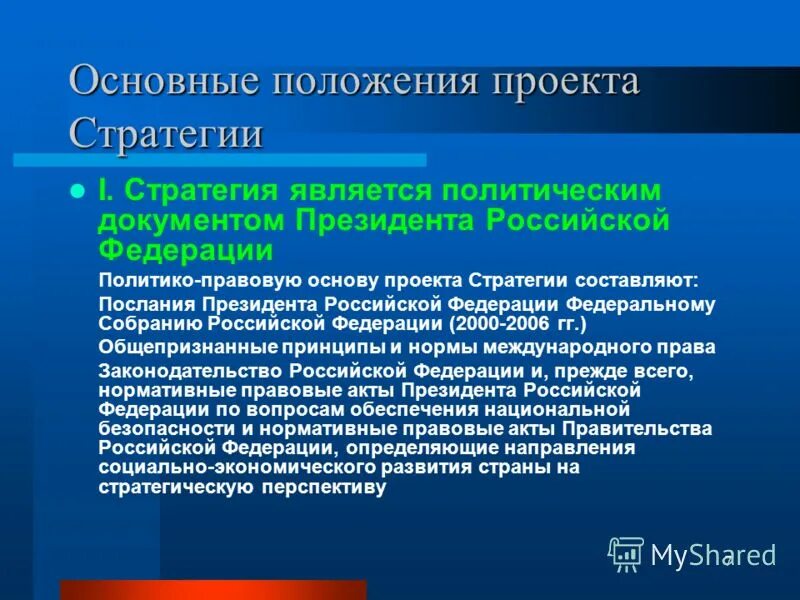 Основные положения проекта Стратегии

I. Стратегия является политическим документом Президента Российской Федерации

Политико-правовую основу проекта Стратегии составляют:

Послания Президента Российской Федерации Федеральному Собранию Российской Федерации (2000-2006 гг.)

Общепризнанные принципы и нормы международного права

Законодательство Российской Федерации и, прежде всего, нормативные правовые акты Президента Российской Федерации по вопросам обеспечения национальной безопасности и нормативные правовые акты Правительства Российской Федерации, определяющие направления социально-экономического развития страны на стратегическую перспективу

MyShared